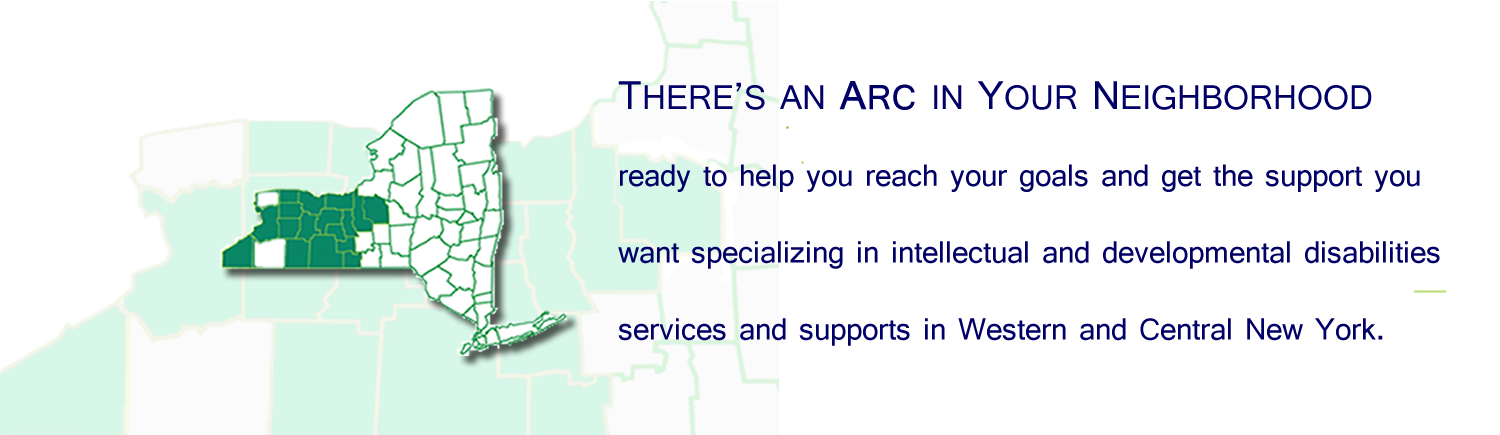 THERE'S AN ARC IN YOUR NEIGHBORHOOD

ready to help you reach your goals and get the support you want specializing in intellectual and developmental disabilities services and supports in Western and Central New York.